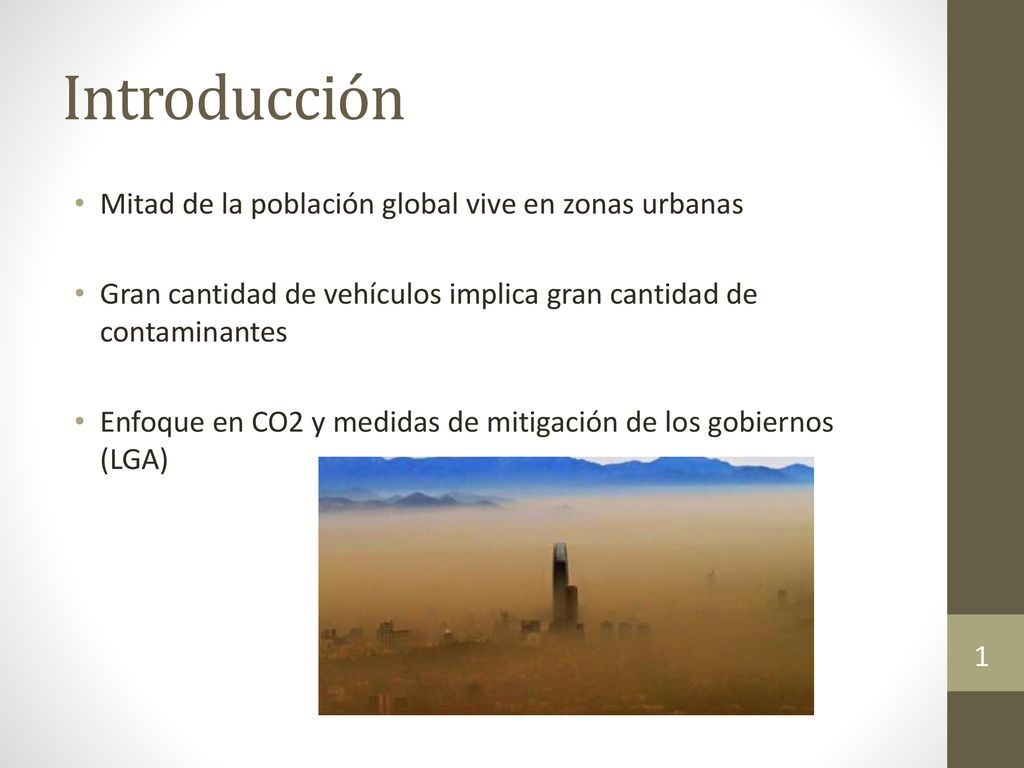 Introducción

• Mitad de la población global vive en zonas urbanas

• Gran cantidad de vehículos implica gran cantidad de contaminantes

• Enfoque en CO2 y medidas de mitigación de los gobiernos (LGA)

1